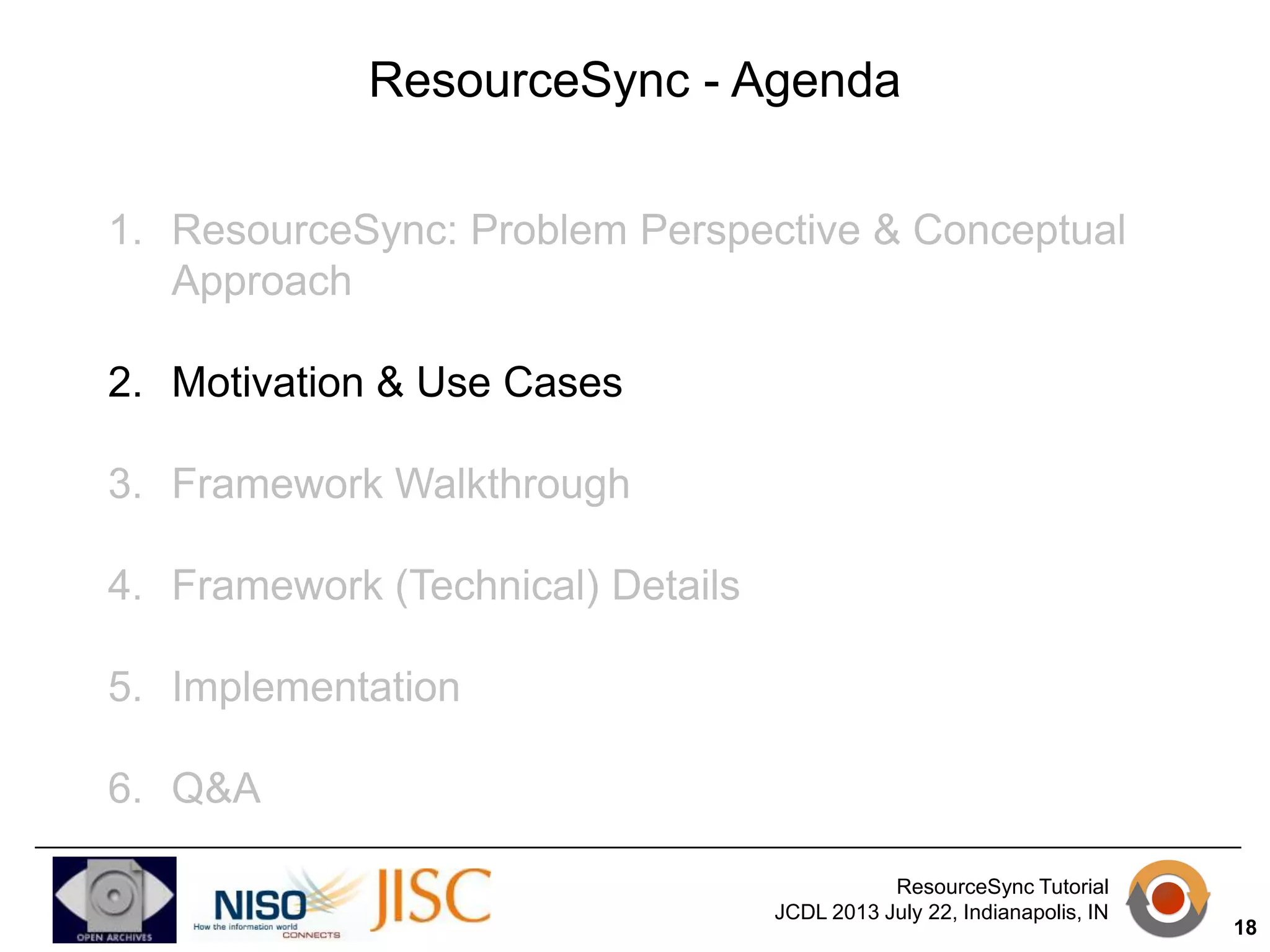 ResourceSync - Agenda

1. ResourceSync: Problem Perspective & Conceptual Approach

2. Motivation & Use Cases

3. Framework Walkthrough

4. Framework (Technical) Details

5. Implementation

6. Q&A

OPEN ARCHIVES

NISO How the information world CONNECTS

JISC

ResourceSync Tutorial
JCDL 2013 July 22, Indianapolis, IN

18